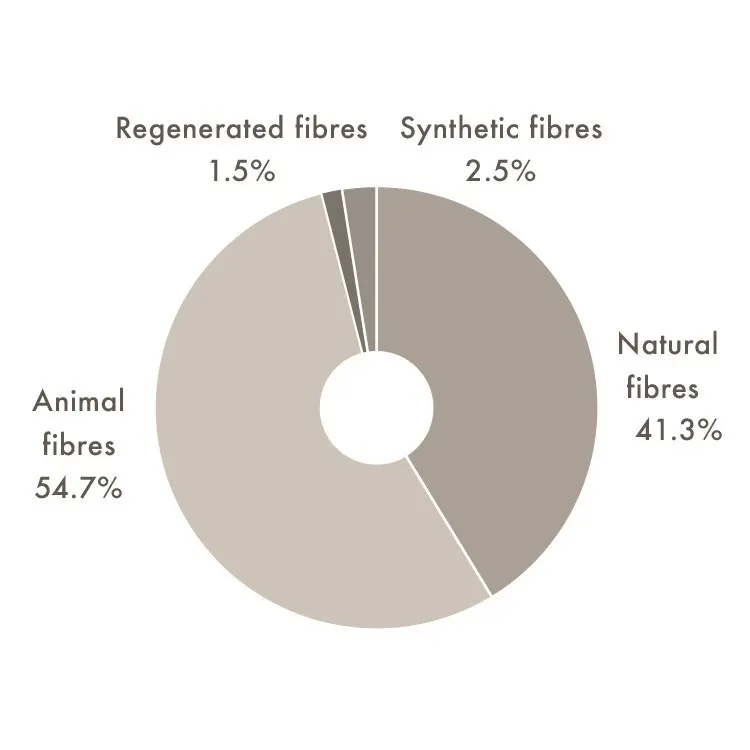 Regenerated fibres
1.5%

Synthetic fibres
2.5%

Natural fibres
41.3%

Animal fibres
54.7%